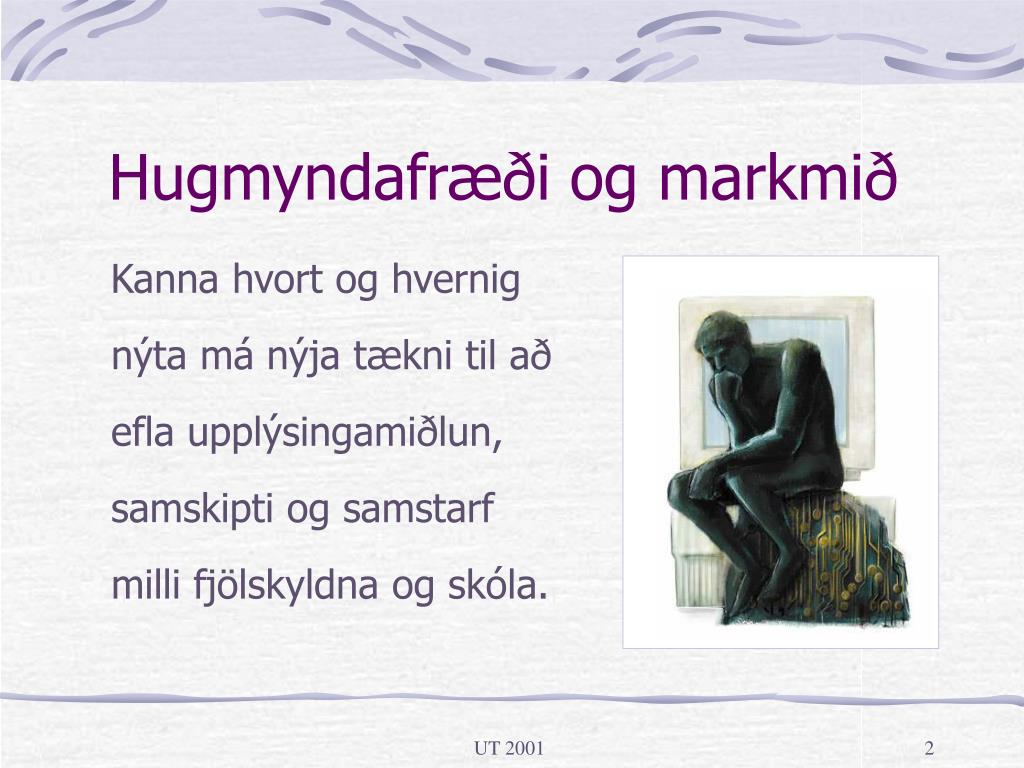 Hugmyndafræði og markmið

Kanna hvort og hvernig nýta má nýja tækni til að efla upplýsingamiðlun, samskipti og samstarf milli fjölskyldna og skóla.

UT 2001

2